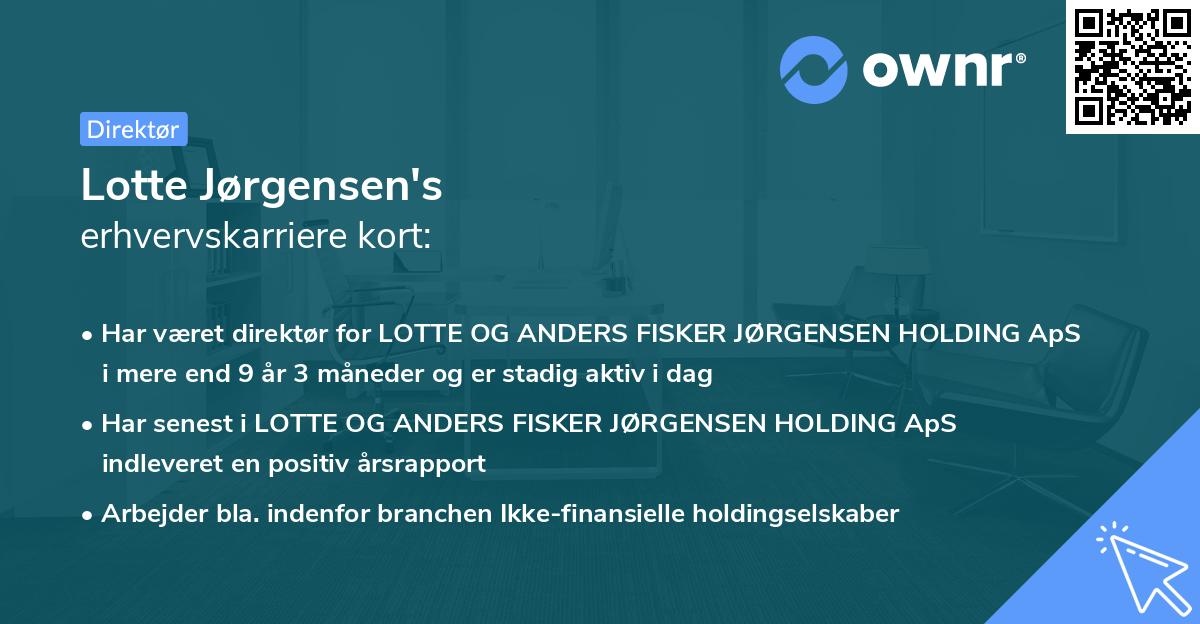 ownr®

Direktør

Lotte Jørgensen's
erhvervskarriere kort:

• Har været direktør for LOTTE OG ANDERS FISKER JØRGENSEN HOLDING ApS i mere end 9 år 3 måneder og er stadig aktiv i dag

• Har senest i LOTTE OG ANDERS FISKER JØRGENSEN HOLDING ApS indleveret en positiv årsrapport

• Arbejder bla. indenfor branchen Ikke-finansielle holdingselskaber